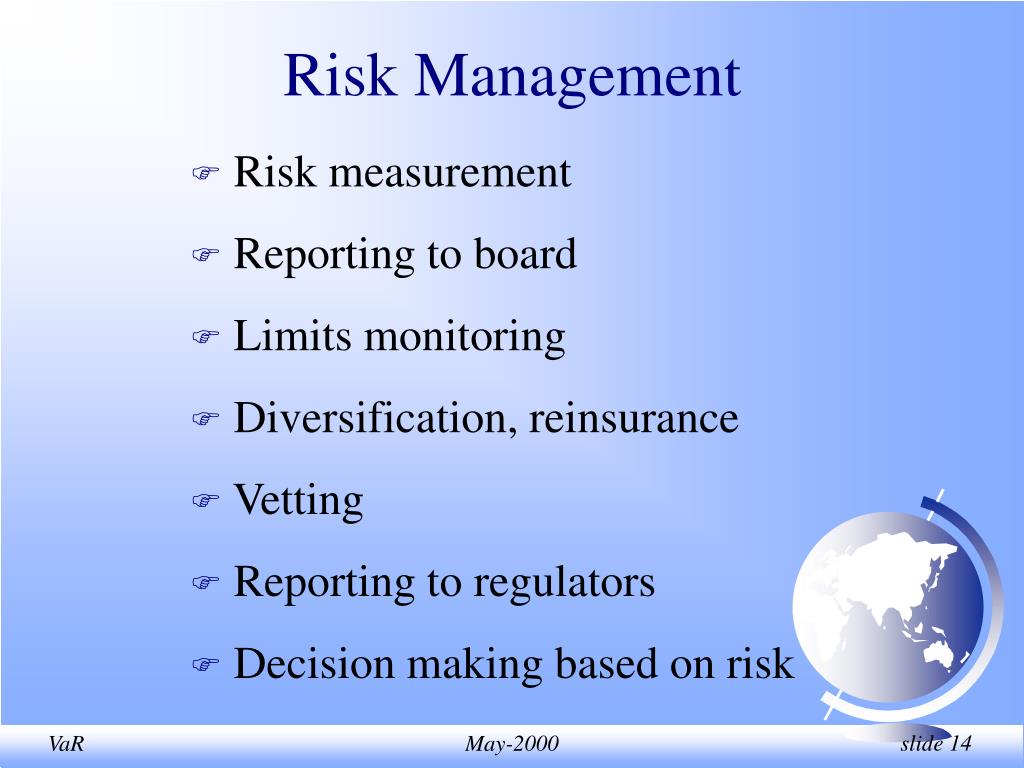 Risk Management

Risk measurement

Reporting to board

Limits monitoring

Diversification, reinsurance

Vetting

Reporting to regulators

Decision making based on risk

VaR May-2000 slide 14